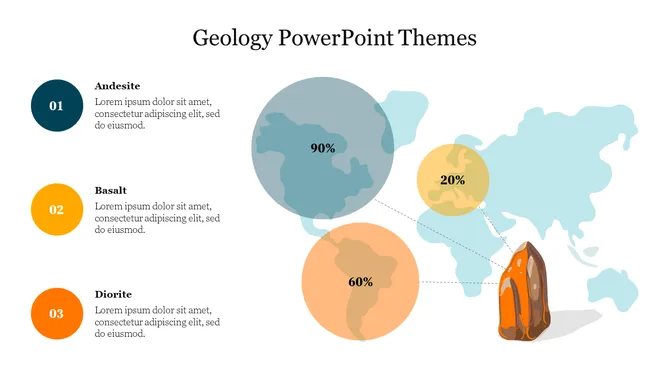 Geology PowerPoint Themes

01

Andesite
Lorem ipsum dolor sit amet, consectetur adipiscing elit, sed do eiusmod.

02

Basalt
Lorem ipsum dolor sit amet, consectetur adipiscing elit, sed do eiusmod.

03

Diorite
Lorem ipsum dolor sit amet, consectetur adipiscing elit, sed do eiusmod.

90%

20%

60%